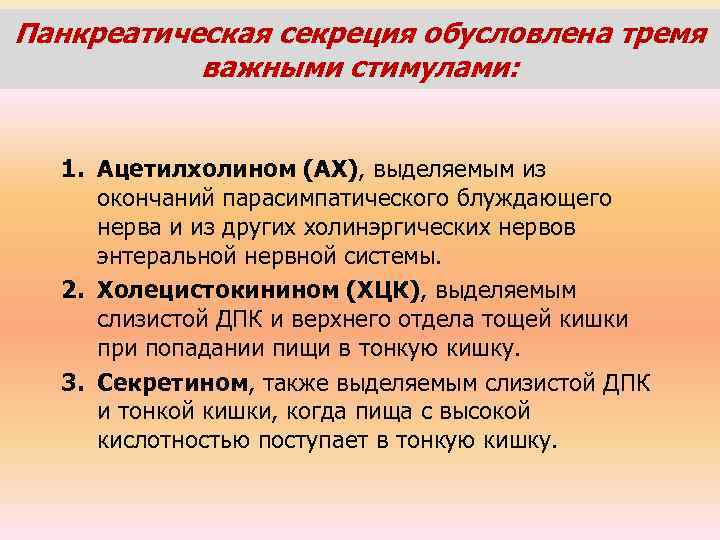 Панкреатическая секреция обусловлена тремя важными стимулами:

1. Ацетилхолином (АХ), выделяемым из окончаний парасимпатического блуждающего нерва и из других холинэргических нервов энтеральной нервной системы.
2. Холецистокинином (ХЦК), выделяемым слизистой ДПК и верхнего отдела тощей кишки при попадании пищи в тонкую кишку.
3. Секретином, также выделяемым слизистой ДПК и тонкой кишки, когда пища с высокой кислотностью поступает в тонкую кишку.